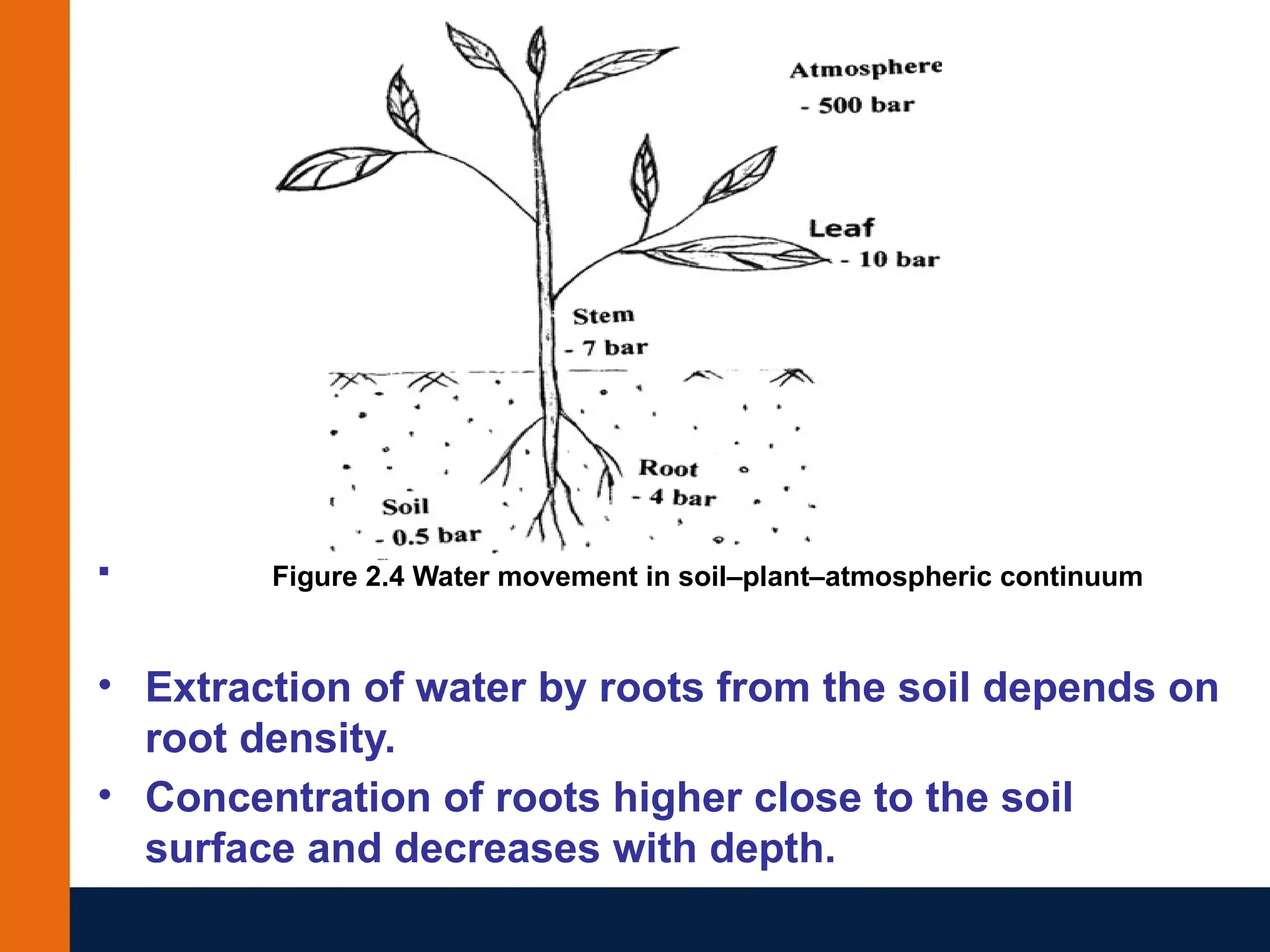 Atmosphere
- 500 bar

Leaf
- 10 bar

Stem
- 7 bar

Root
- 4 bar

Soil
- 0.5 bar

▪ Figure 2.4 Water movement in soil–plant–atmospheric continuum

• Extraction of water by roots from the soil depends on root density.
• Concentration of roots higher close to the soil surface and decreases with depth.